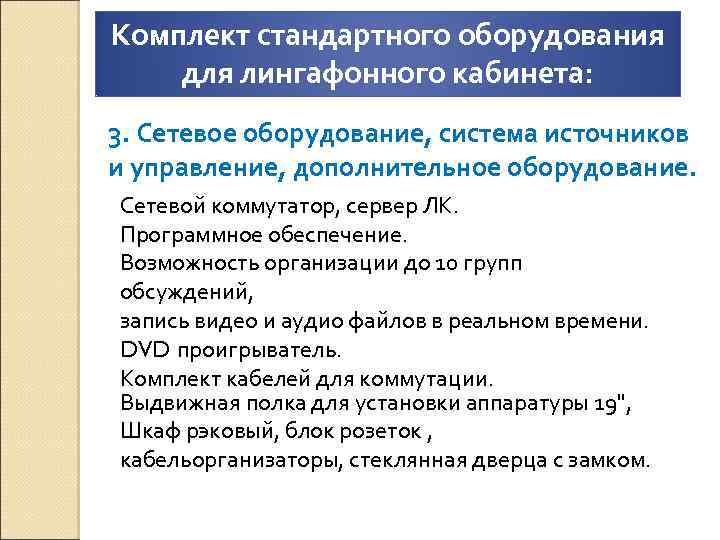 Комплект стандартного оборудования для лингафонного кабинета:

3. Сетевое оборудование, система источников и управление, дополнительное оборудование.

Сетевой коммутатор, сервер ЛК.
Программное обеспечение.
Возможность организации до 10 групп обсуждений,
запись видео и аудио файлов в реальном времени.
DVD проигрыватель.
Комплект кабелей для коммутации.
Выдвижная полка для установки аппаратуры 19",
Шкаф рэковый, блок розеток ,
кабельорганизаторы, стеклянная дверца с замком.